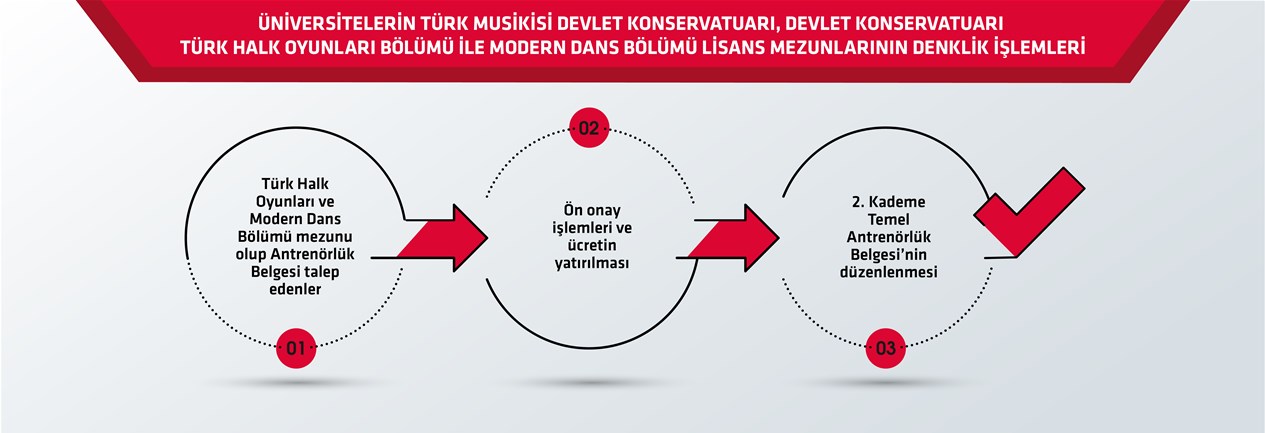 ÜNİVERSİTELERİN TÜRK MUSİKİSİ DEVLET KONSERVATUARI, DEVLET KONSERVATUARI TÜRK HALK OYUNLARI BÖLÜMÜ İLE MODERN DANS BÖLÜMÜ LİSANS MEZUNLARININ DENKLİK İŞLEMLERİ

Türk Halk Oyunları ve Modern Dans Bölümü mezunu olup Antrenörlük Belgesi talep edenler

01

02

Ön onay işlemleri ve ücretin yatırılması

2. Kademe Temel Antrenörlük Belgesi'nin düzenlenmesi

03